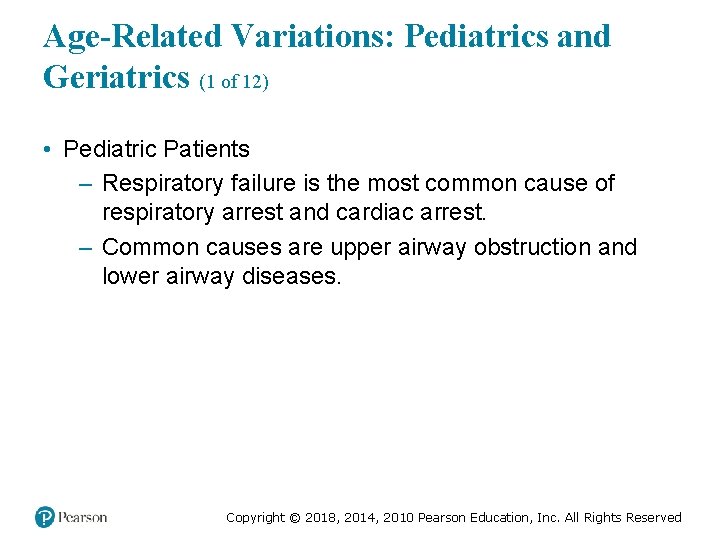 Age-Related Variations: Pediatrics and Geriatrics (1 of 12)

• Pediatric Patients
– Respiratory failure is the most common cause of respiratory arrest and cardiac arrest.
– Common causes are upper airway obstruction and lower airway diseases.

Pearson

Copyright © 2018, 2014, 2010 Pearson Education, Inc. All Rights Reserved